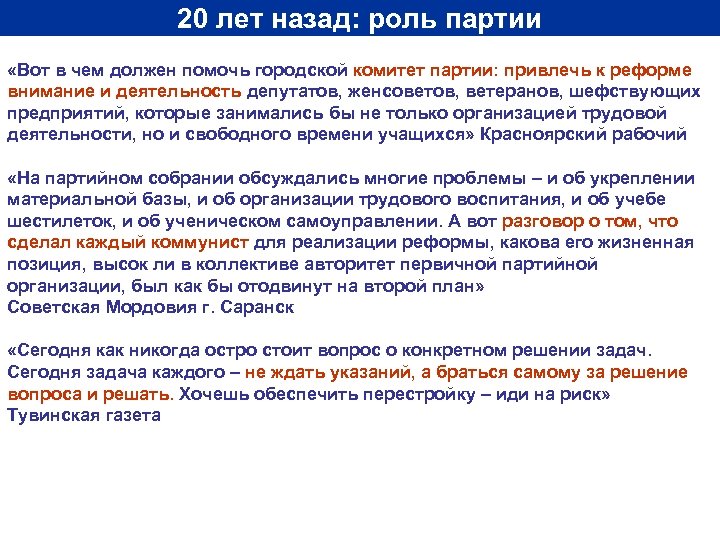 20 лет назад: роль партии

«Вот в чем должен помочь городской комитет партии: привлечь к реформе внимание и деятельность депутатов, женсоветов, ветеранов, шефствующих предприятий, которые занимались бы не только организацией трудовой деятельности, но и свободного времени учащихся» Красноярский рабочий

«На партийном собрании обсуждались многие проблемы – и об укреплении материальной базы, и об организации трудового воспитания, и об учебе шестилеток, и об ученическом самоуправлении. А вот разговор о том, что сделал каждый коммунист для реализации реформы, какова его жизненная позиция, высок ли в коллективе авторитет первичной партийной организации, был как бы отодвинут на второй план»
Советская Мордовия г. Саранск

«Сегодня как никогда остро стоит вопрос о конкретном решении задач. Сегодня задача каждого – не ждать указаний, а браться самому за решение вопроса и решать. Хочешь обеспечить перестройку – иди на риск»
Тувинская газета